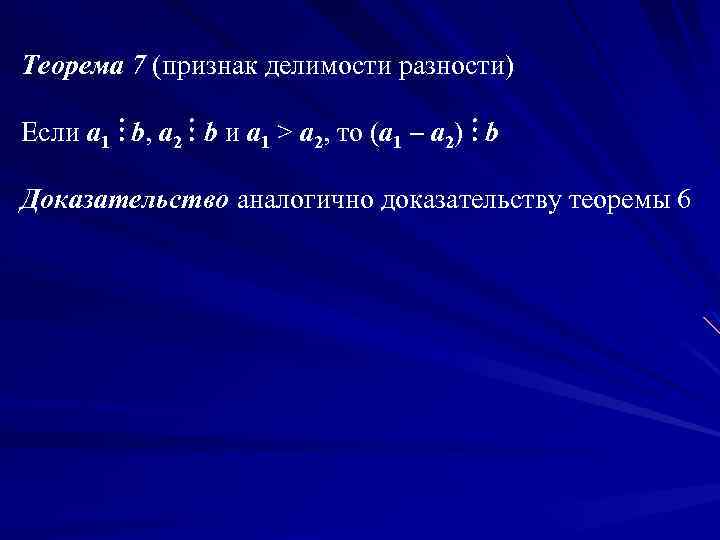 Теорема 7 (признак делимости разности)

Если $a_1 \vdots b$, $a_2 \vdots b$ и $a_1 > a_2$, то $(a_1 - a_2) \vdots b$

Доказательство аналогично доказательству теоремы 6